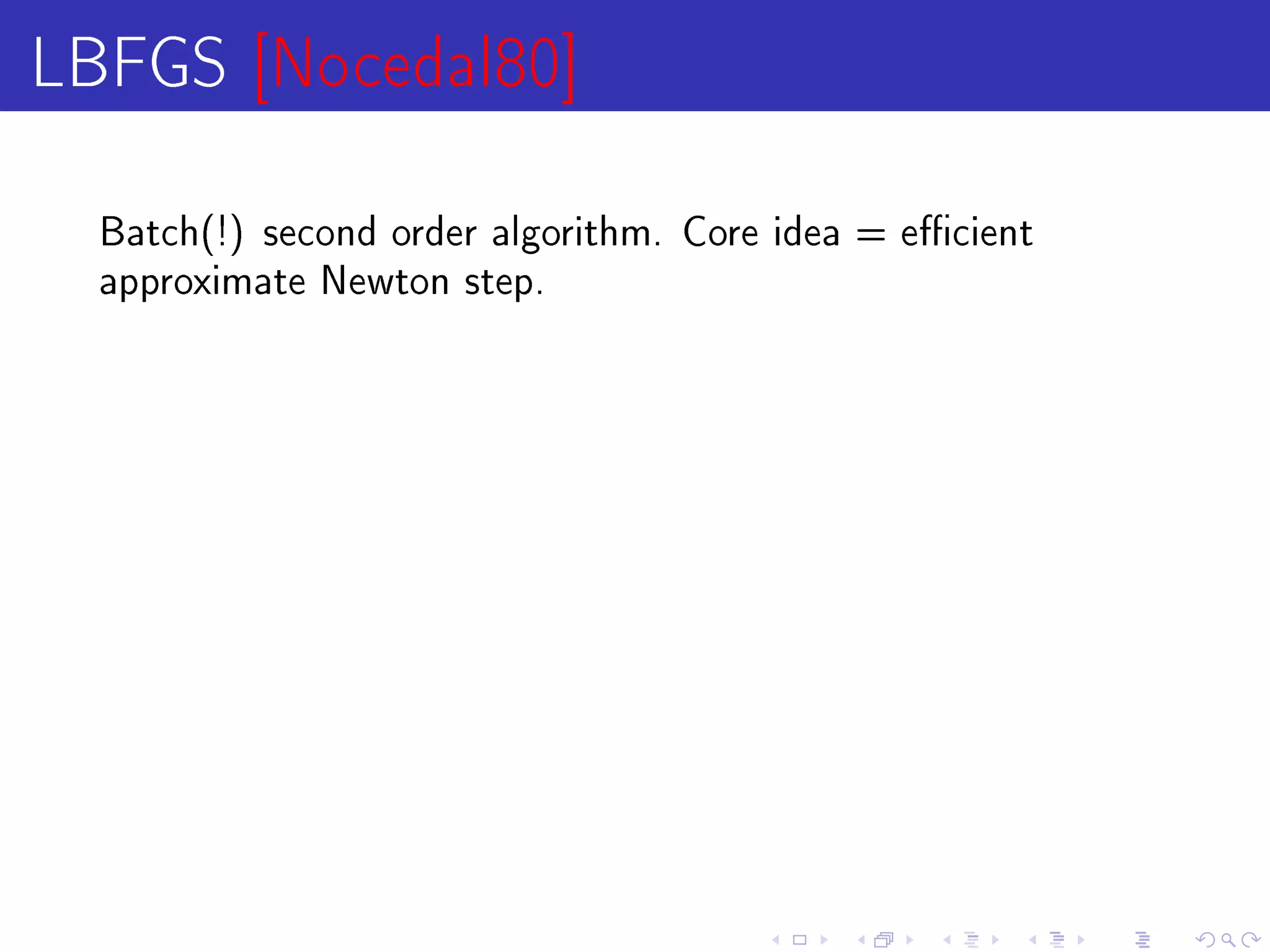 LBFGS [Nocedal80]

Batch(!) second order algorithm. Core idea = efficient approximate Newton step.